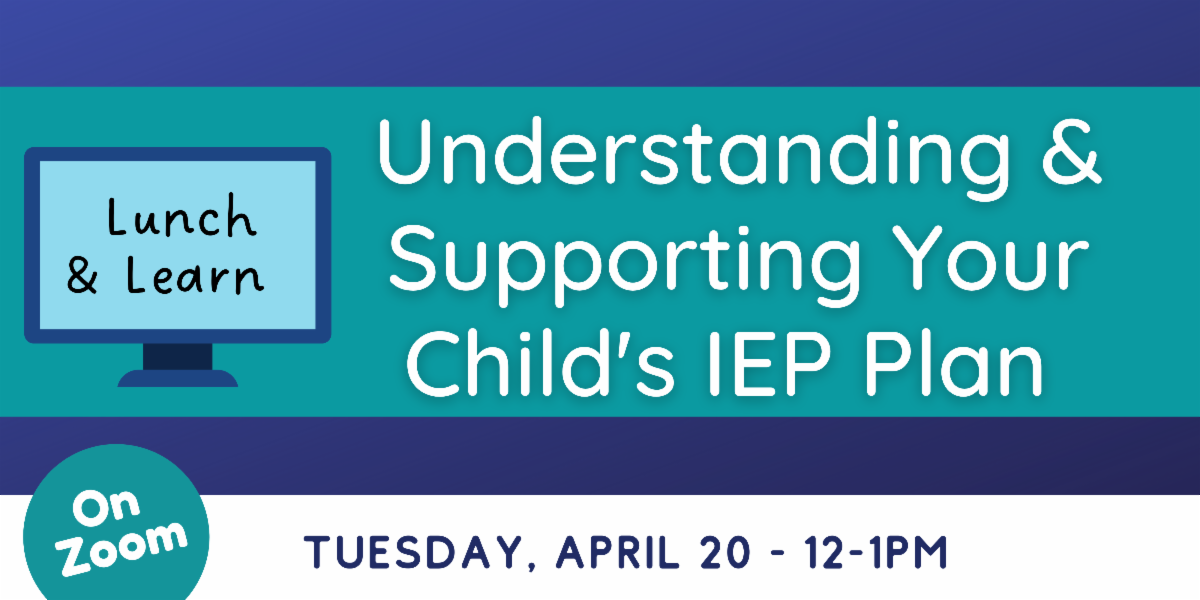 Lunch & Learn

Understanding & Supporting Your Child's IEP Plan

On Zoom

TUESDAY, APRIL 20 - 12-1PM